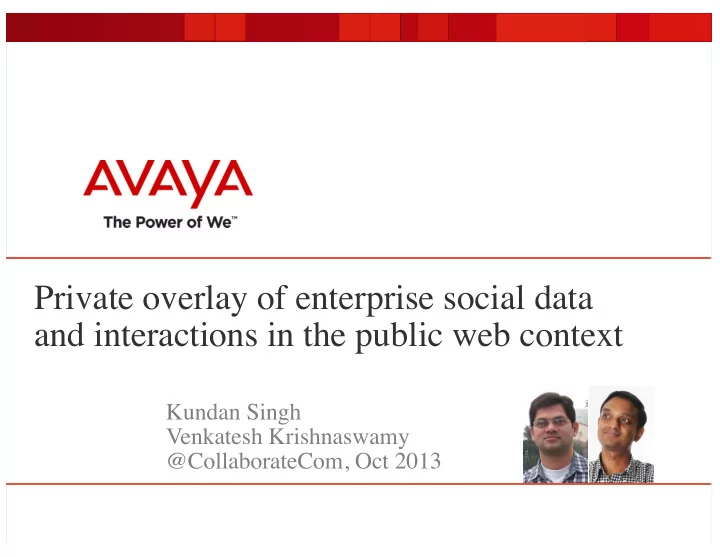 AVAYA
The Power of We™

Private overlay of enterprise social data and interactions in the public web context

Kundan Singh
Venkatesh Krishnaswamy
@CollaborateCom, Oct 2013